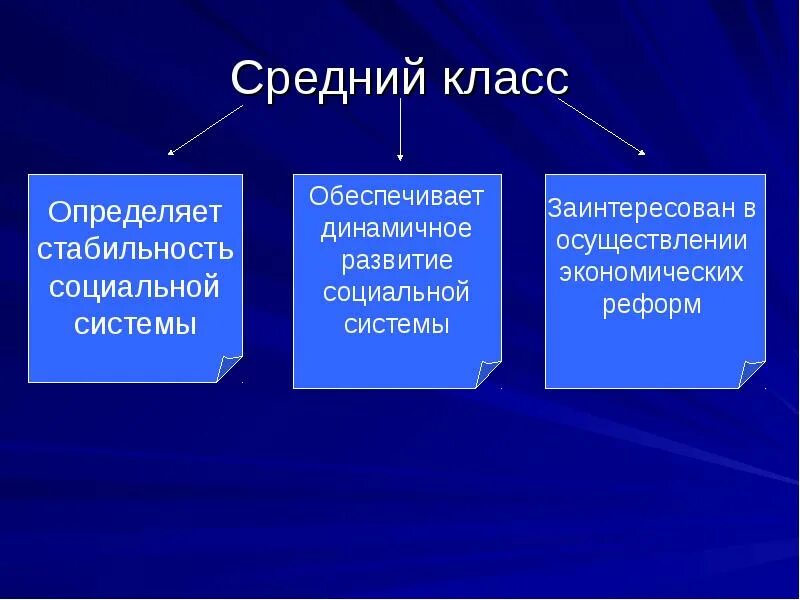 Средний класс

Определяет стабильность социальной системы

Обеспечивает динамичное развитие социальной системы

Заинтересован в осуществлении экономических реформ